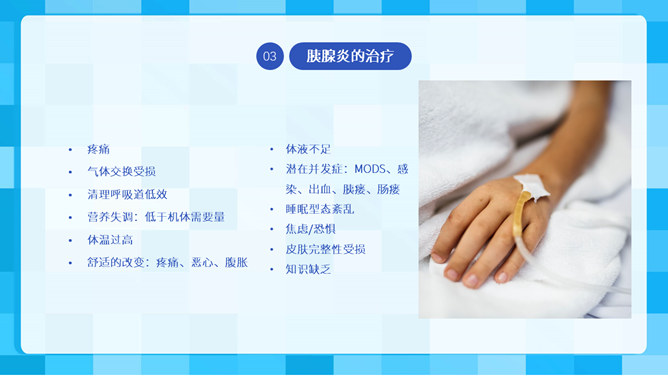 03 胰腺炎的治疗

• 疼痛
• 气体交换受损
• 清理呼吸道低效
• 营养失调：低于机体需要量
• 体温过高
• 舒适的改变：疼痛、恶心、腹胀

• 体液不足
• 潜在并发症：MODS、感染、出血、胰瘘、肠瘘
• 睡眠型态紊乱
• 焦虑/恐惧
• 皮肤完整性受损
• 知识缺乏